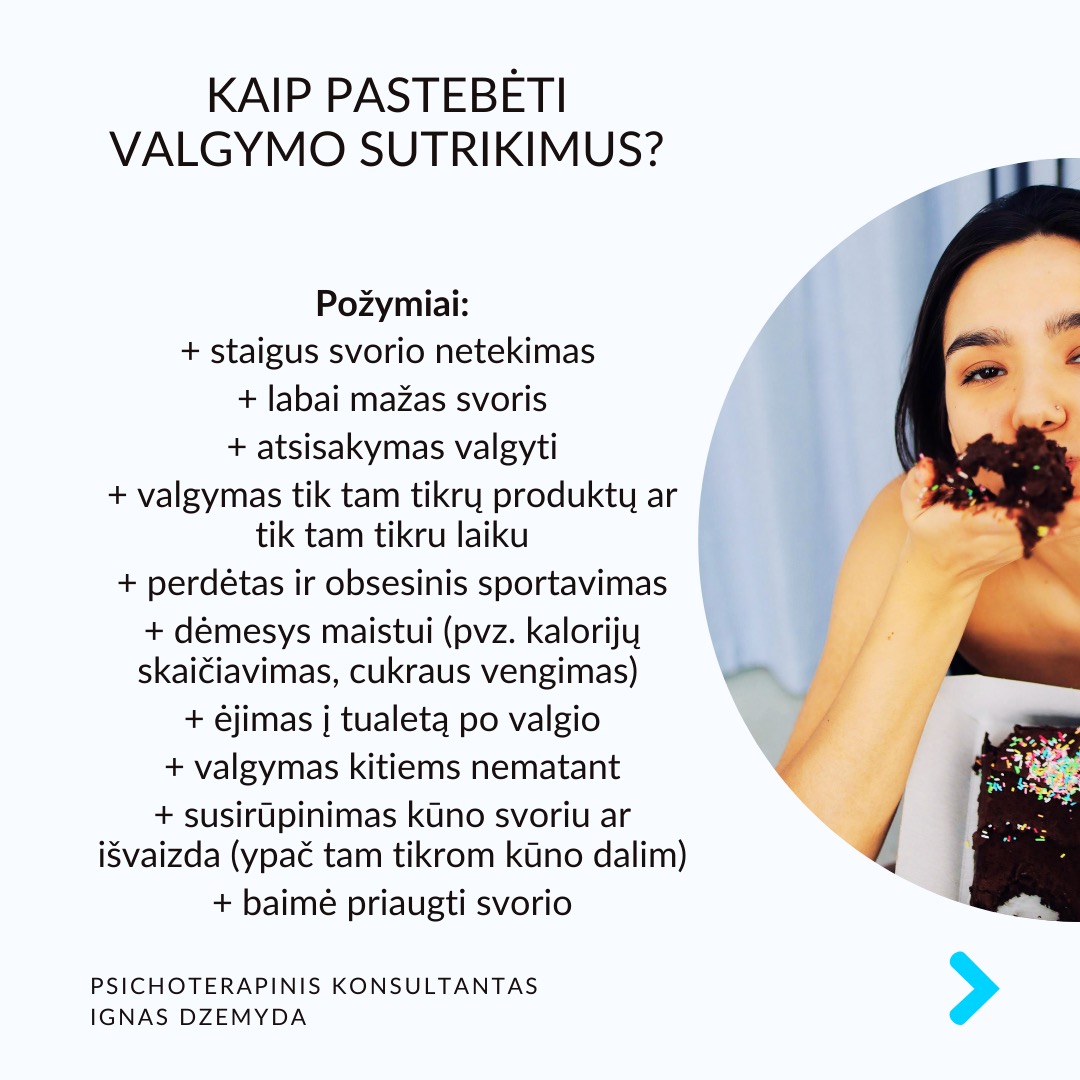 KAIP PASTEBĖTI VALGYMO SUTRIKIMUS?

**Požymiai:**
+ staigus svorio netekimas
+ labai mažas svoris
+ atsisakymas valgyti
+ valgymas tik tam tikrų produktų ar tik tam tikru laiku
+ perdėtas ir obsesinis sportavimas
+ dėmesys maistui (pvz. kalorijų skaičiavimas, cukraus vengimas)
+ ėjimas į tualetą po valgio
+ valgymas kitiems nematant
+ susirūpinimas kūno svoriu ar išvaizda (ypač tam tikrom kūno dalim)
+ baimė priaugti svorio

PSICHOTERAPINIS KONSULTANTAS
IGNAS DZEMYDA